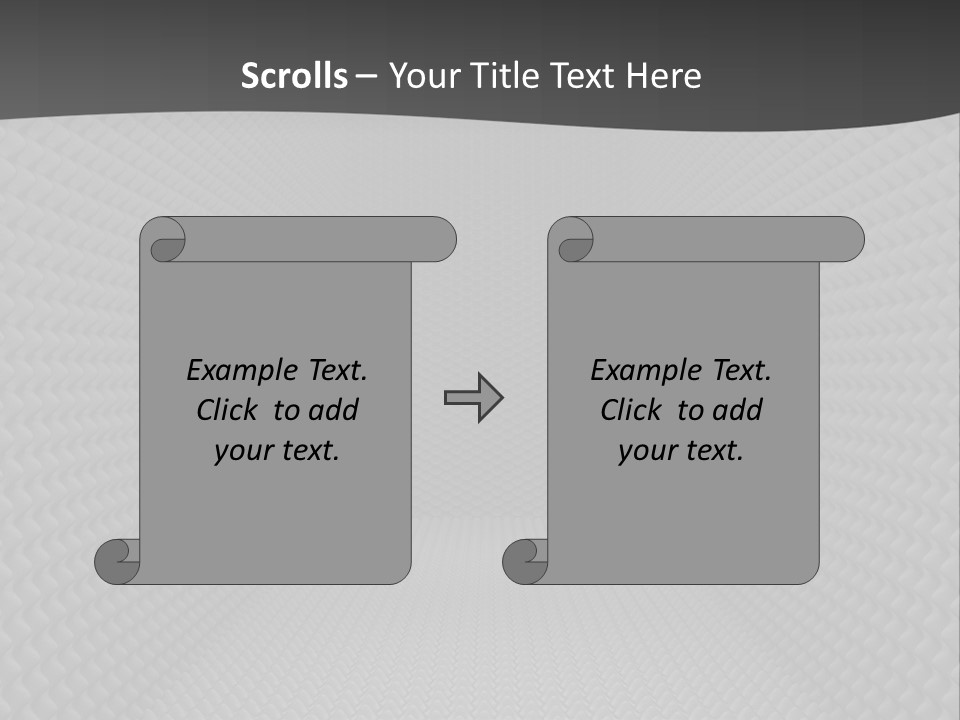 Scrolls – Your Title Text Here

Example Text. Click to add your text.

Example Text. Click to add your text.